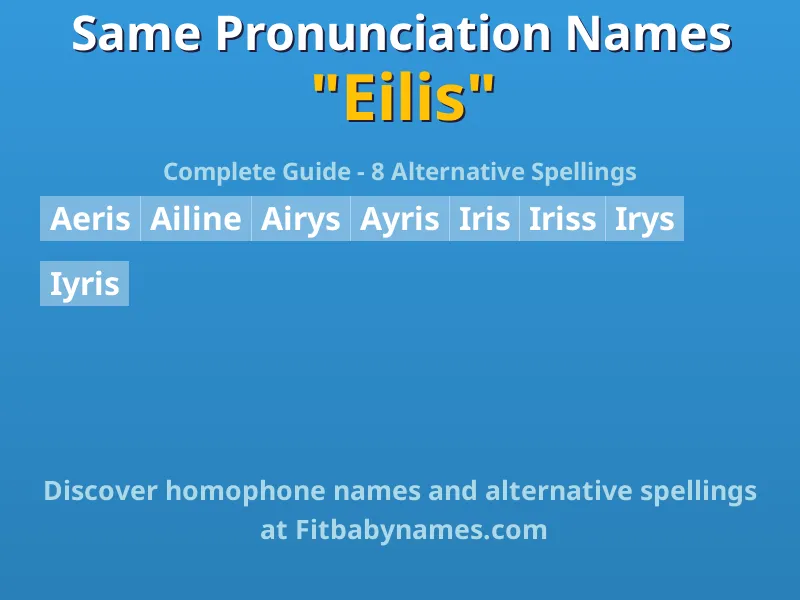 Same Pronunciation Names
"Eilis"

Complete Guide - 8 Alternative Spellings

Aeris Ailine Airys Ayris Iris Iriss Irys

Iyris

Discover homophone names and alternative spellings at Fitbabynames.com